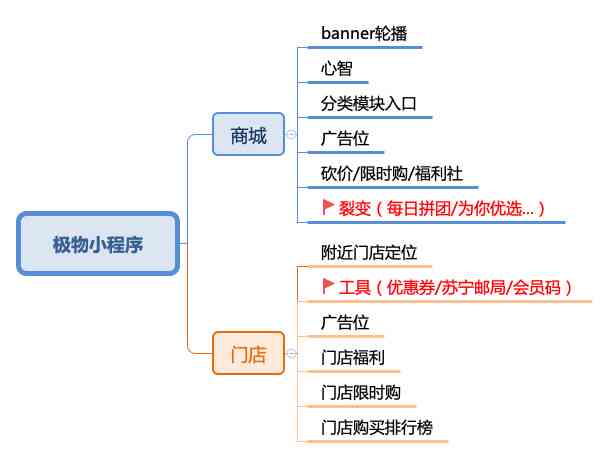 极物小程序

商城

banner轮播

心智

分类模块入口

广告位

砍价/限时购/福利社

裂变（每日拼团/为你优选...）

门店

附近门店定位

工具（优惠券/苏宁邮局/会员码）

广告位

门店福利

门店限时购

门店购买排行榜